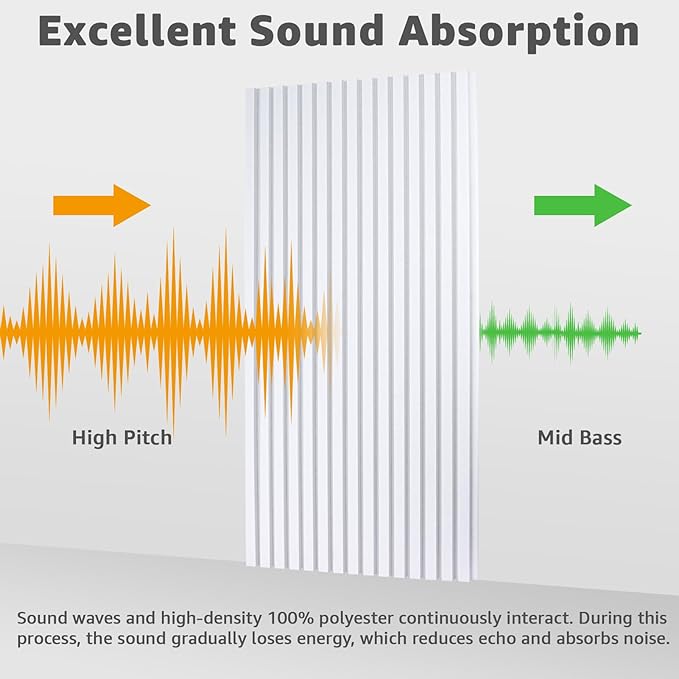 Excellent Sound Absorption

High Pitch

Mid Bass

Sound waves and high-density 100% polyester continuously interact. During this process, the sound gradually loses energy, which reduces echo and absorbs noise.